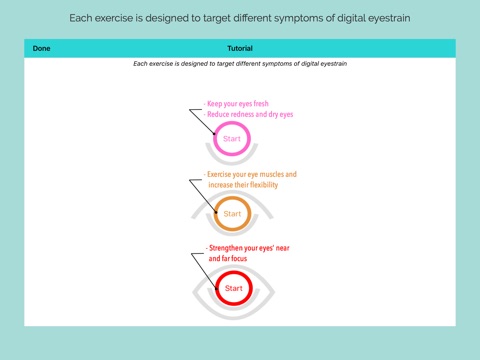 Each exercise is designed to target different symptoms of digital eyestrain

Done

Tutorial

Each exercise is designed to target different symptoms of digital eyestrain

- Keep your eyes fresh
- Reduce redness and dry eyes

Start

- Exercise your eye muscles and increase their flexibility

Start

- Strengthen your eyes' near and far focus

Start